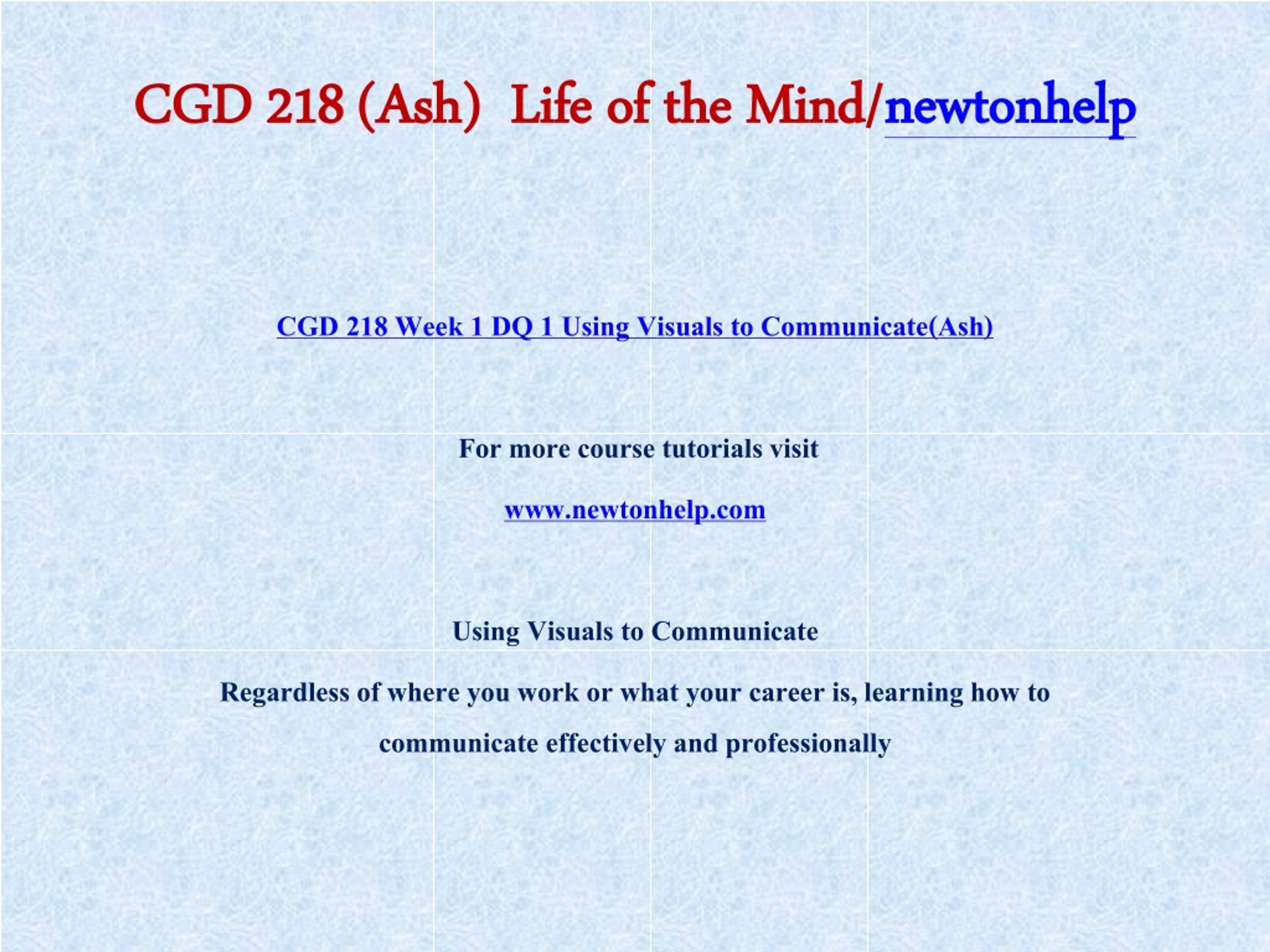 CGD 218 (Ash)  Life of the Mind/newtonhelp

CGD 218 Week 1 DQ 1 Using Visuals to Communicate(Ash)

For more course tutorials visit

www.newtonhelp.com

Using Visuals to Communicate

Regardless of where you work or what your career is, learning how to communicate effectively and professionally